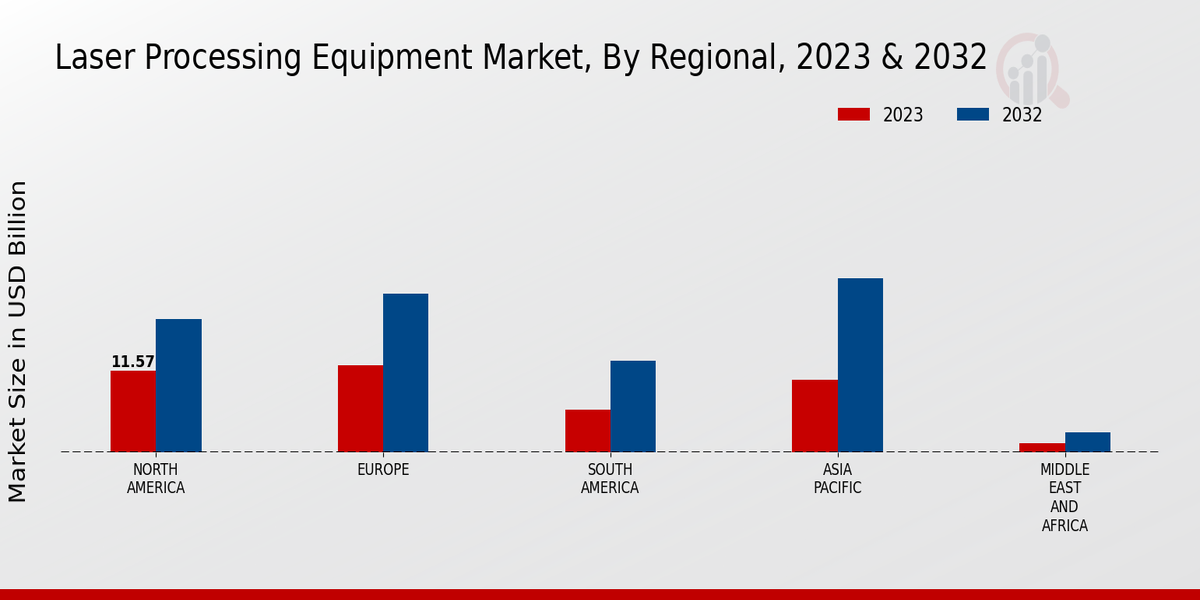 Laser Processing Equipment Market, By Regional, 2023 & 2032

2023
2032

Market Size in USD Billion

11.57

NORTH AMERICA
EUROPE
SOUTH AMERICA
ASIA PACIFIC
MIDDLE EAST AND AFRICA